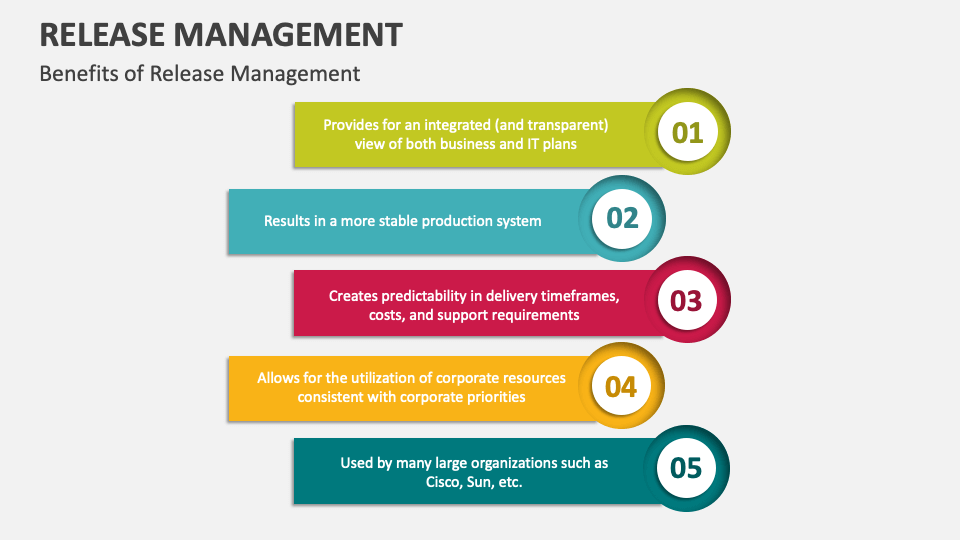 RELEASE MANAGEMENT

Benefits of Release Management

Provides for an integrated (and transparent) view of both business and IT plans

01

Results in a more stable production system

02

Creates predictability in delivery timeframes, costs, and support requirements

03

Allows for the utilization of corporate resources consistent with corporate priorities

04

Used by many large organizations such as Cisco, Sun, etc.

05